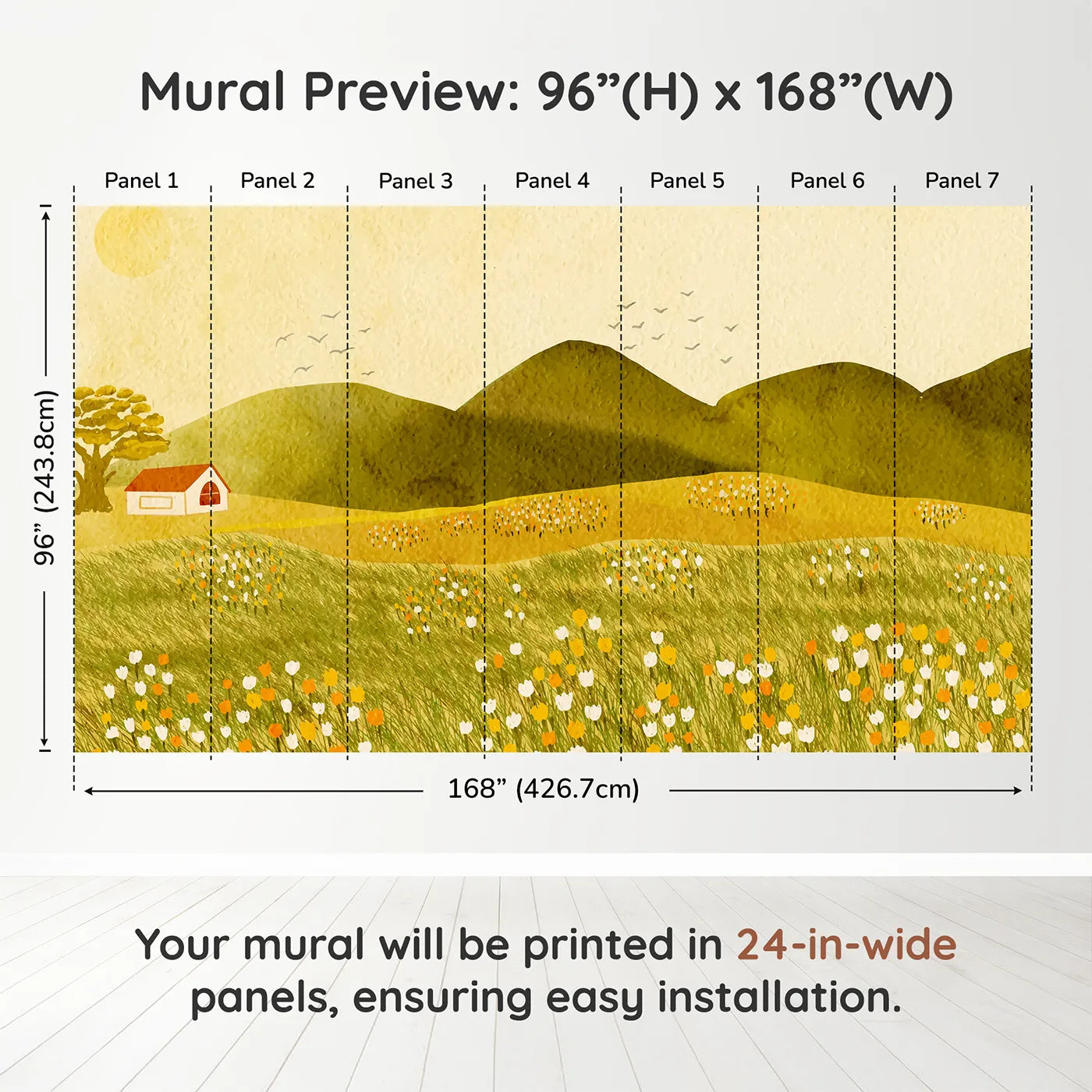 Mural Preview: 96”(H) x 168”(W)

Panel 1 Panel 2 Panel 3 Panel 4 Panel 5 Panel 6 Panel 7

96” (243.8cm)

168” (426.7cm)

Your mural will be printed in 24-in-wide panels, ensuring easy installation.